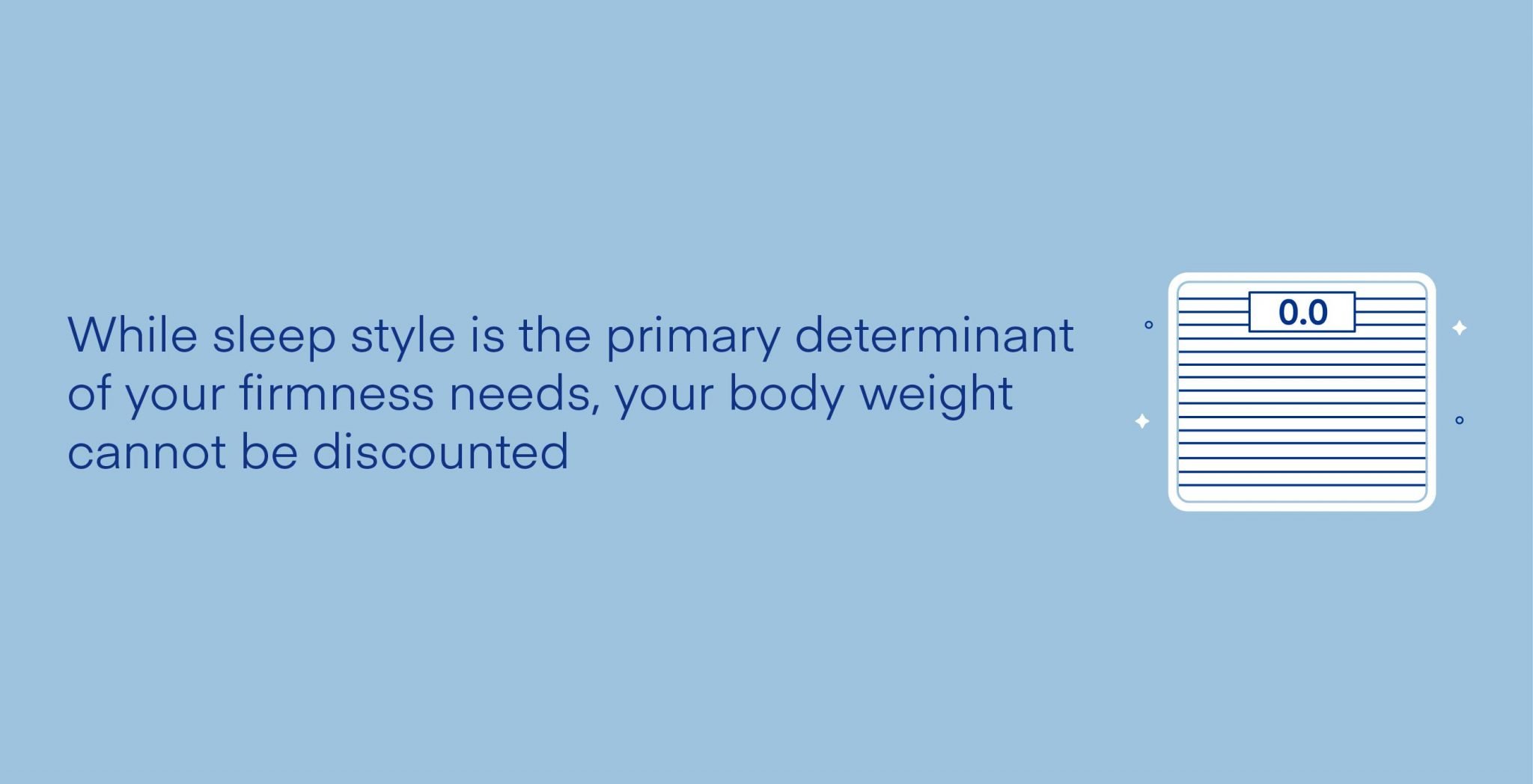 While sleep style is the primary determinant of your firmness needs, your body weight cannot be discounted

0.0